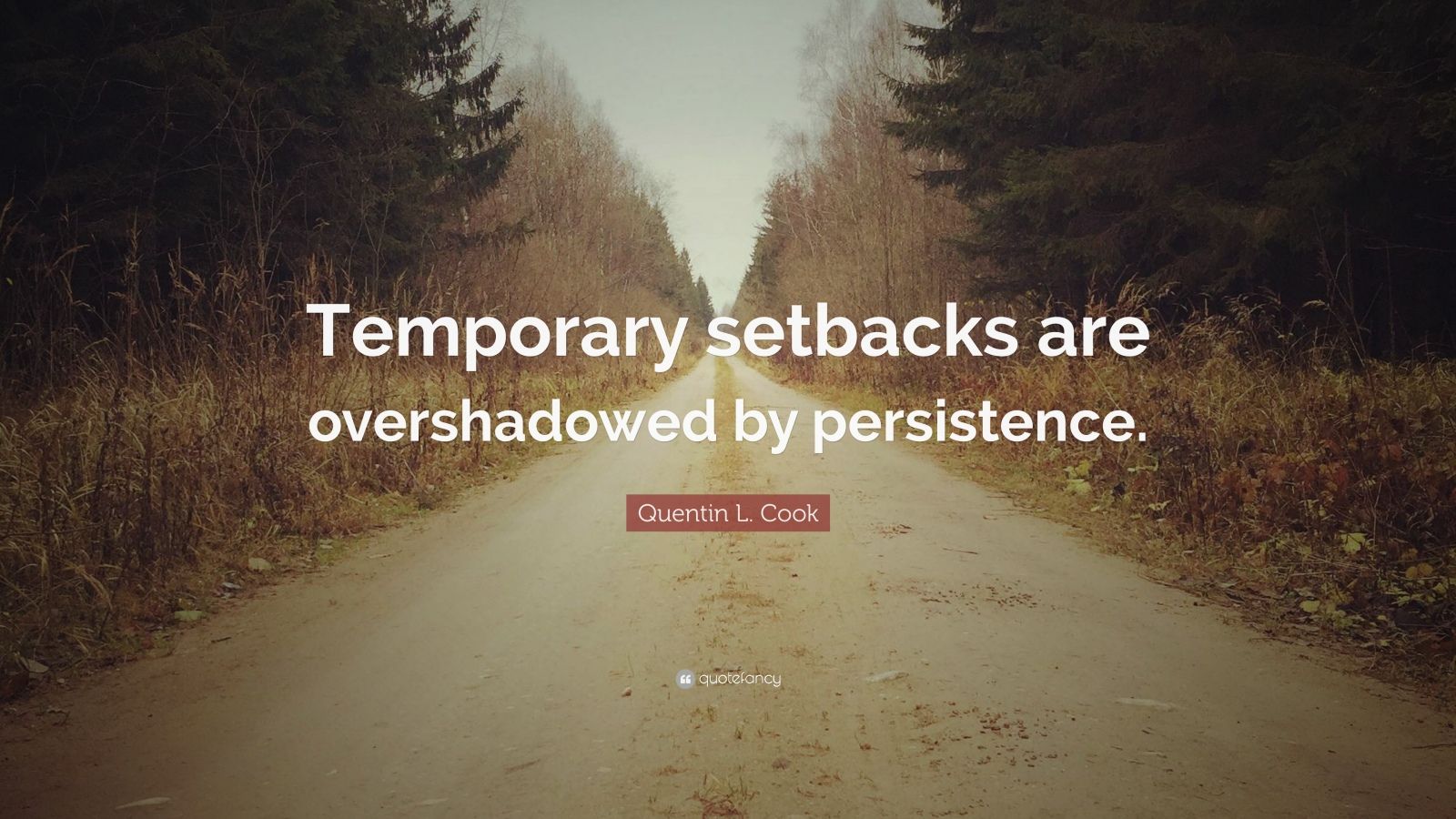 Temporary setbacks are overshadowed by persistence.

Quentin L. Cook

quotefancy